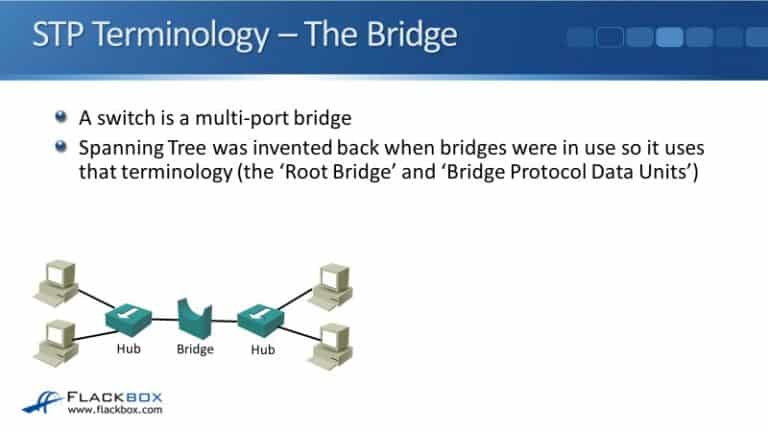 STP Terminology – The Bridge

A switch is a multi-port bridge

Spanning Tree was invented back when bridges were in use so it uses that terminology (the 'Root Bridge' and 'Bridge Protocol Data Units')

Hub
Bridge
Hub

FLACKBOX
www.flackbox.com